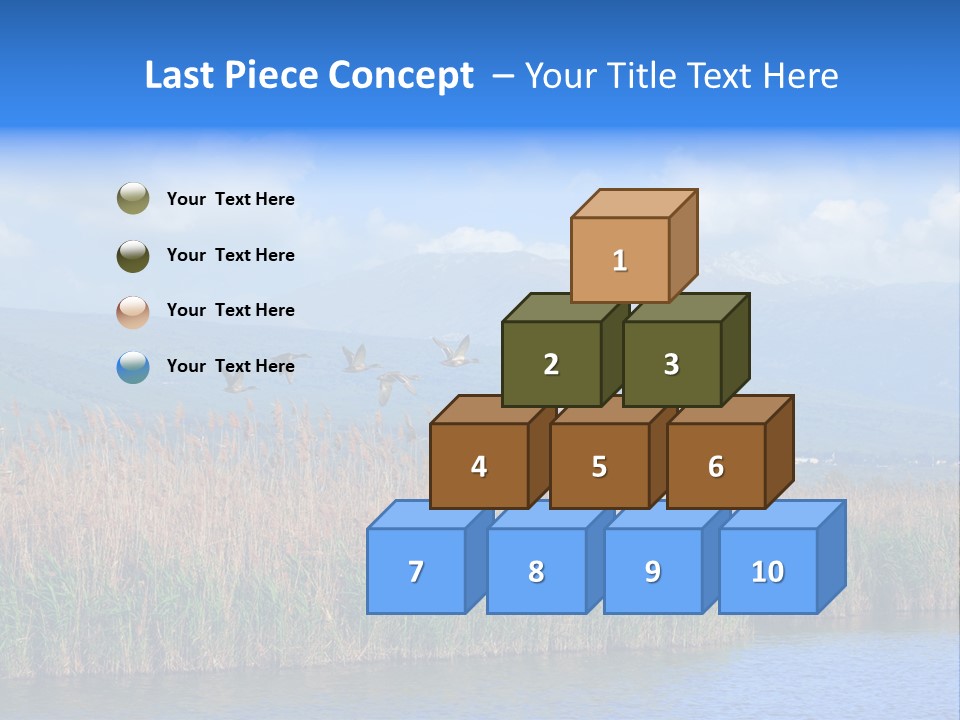 Last Piece Concept – Your Title Text Here

Your Text Here

Your Text Here

Your Text Here

Your Text Here

1

2

3

4

5

6

7

8

9

10